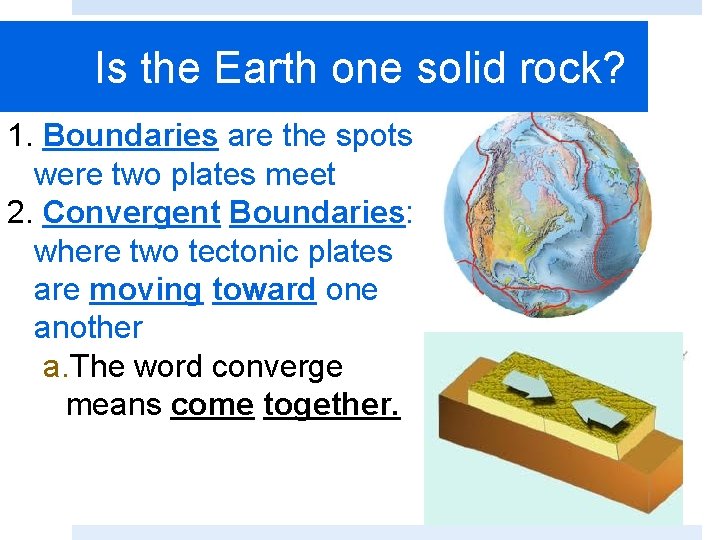 Is the Earth one solid rock?

1. Boundaries are the spots were two plates meet
2. Convergent Boundaries: where two tectonic plates are moving toward one another
a. The word converge means come together.